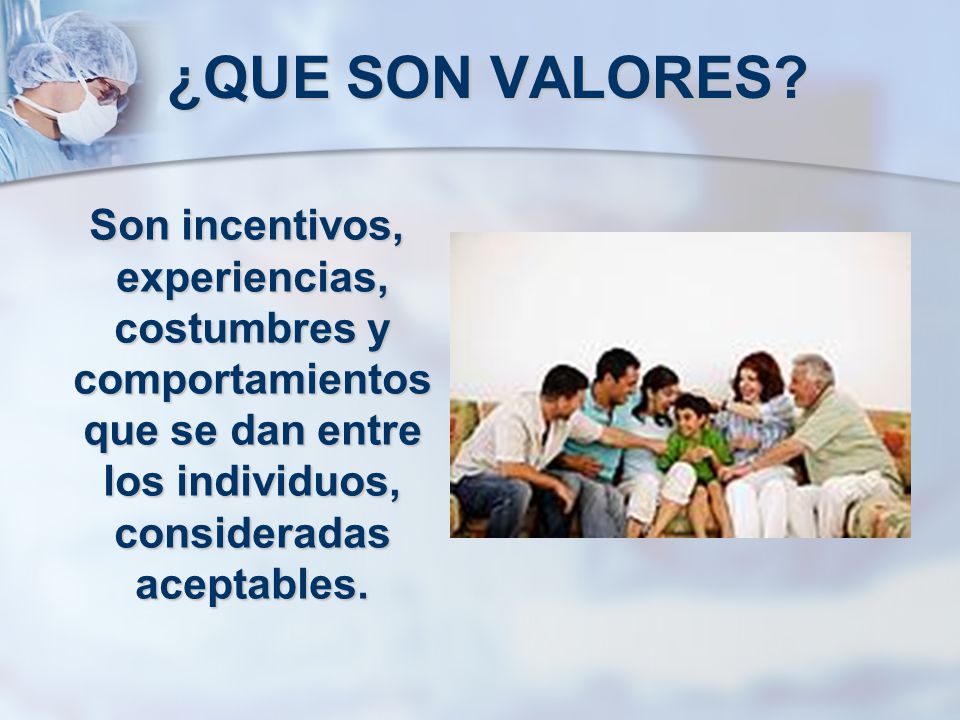 ¿QUE SON VALORES?

Son incentivos, experiencias, costumbres y comportamientos que se dan entre los individuos, consideradas aceptables.